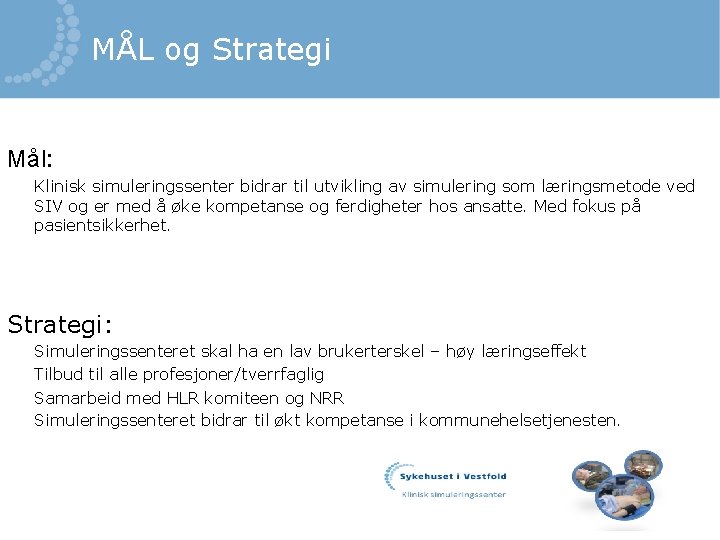 MÅL og Strategi

Mål:

Klinisk simuleringssenter bidrar til utvikling av simulering som læringsmetode ved SIV og er med å øke kompetanse og ferdigheter hos ansatte. Med fokus på pasientsikkerhet.

Strategi:

Simuleringssenteret skal ha en lav brukerterskel – høy læringseffekt

Tilbud til alle profesjoner/tverrfaglig

Samarbeid med HLR komiteen og NRR

Simuleringssenteret bidrar til økt kompetanse i kommunehelsetjenesten.

Sykehuset i Vestfold
Klinisk simuleringssenter